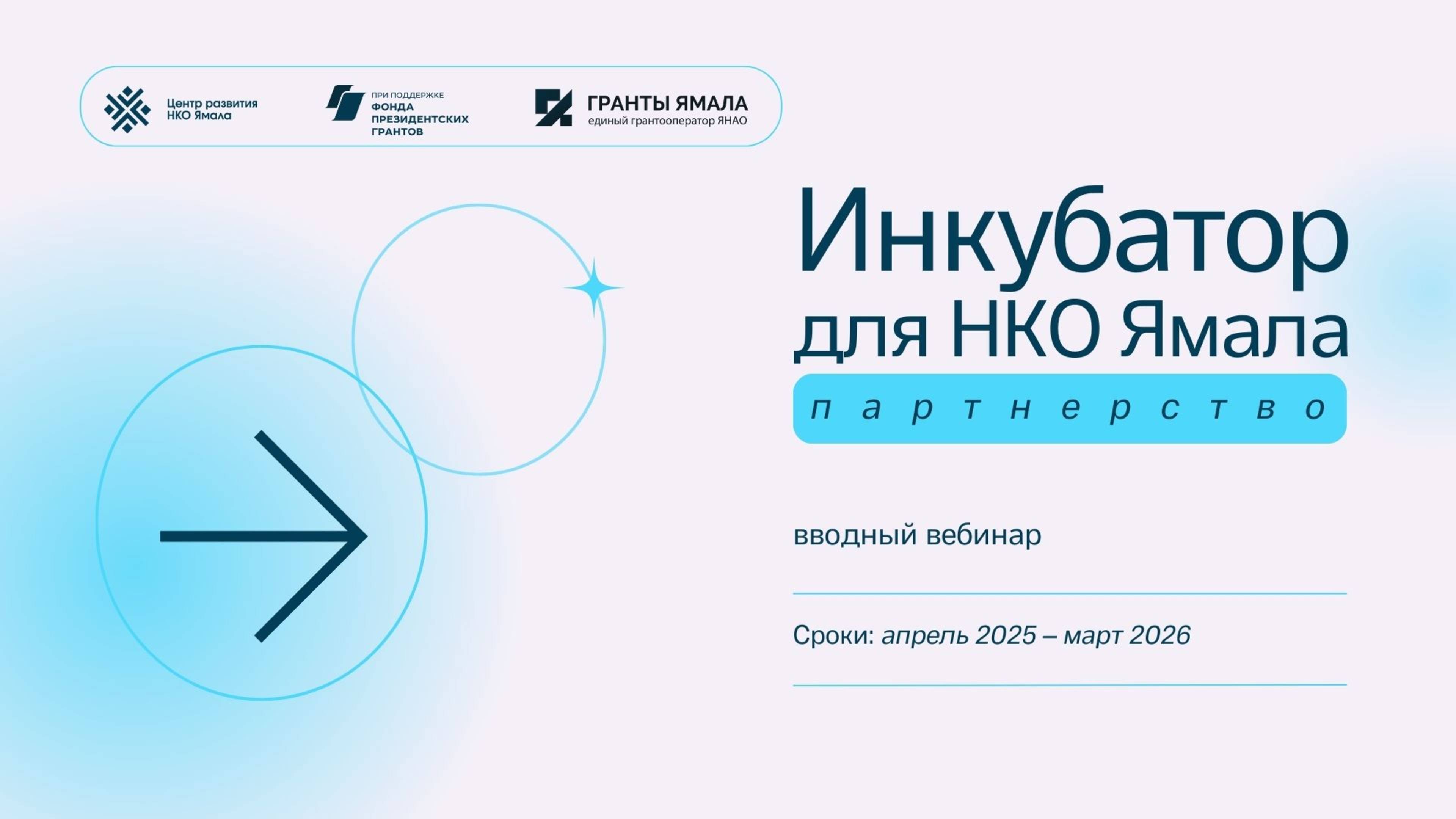 Центр развития НКО Ямала

ПРИ ПОДДЕРЖКЕ ФОНДА ПРЕЗИДЕНТСКИХ ГРАНТОВ

ГРАНТЫ ЯМАЛА
единый грантооператор ЯНАО

Инкубатор для НКО Ямала

партнерство

вводный вебинар

Сроки: апрель 2025 – март 2026